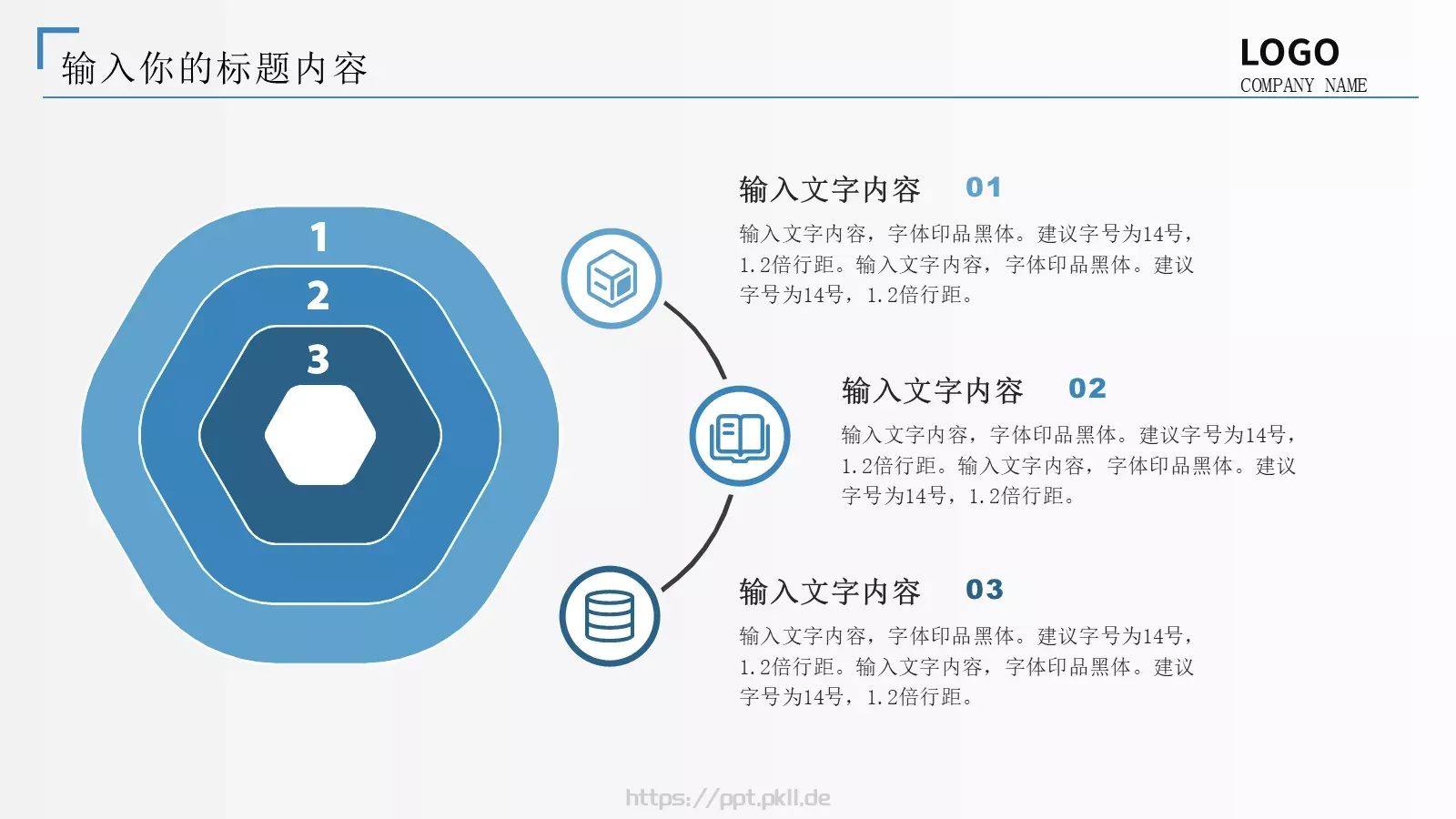 输入你的标题内容

LOGO
COMPANY NAME

1
2
3

输入文字内容 01
输入文字内容，字体印品黑体。建议字号为14号，1.2倍行距。输入文字内容，字体印品黑体。建议字号为14号，1.2倍行距。

输入文字内容 02
输入文字内容，字体印品黑体。建议字号为14号，1.2倍行距。输入文字内容，字体印品黑体。建议字号为14号，1.2倍行距。

输入文字内容 03
输入文字内容，字体印品黑体。建议字号为14号，1.2倍行距。输入文字内容，字体印品黑体。建议字号为14号，1.2倍行距。

https://ppt.pkll.de